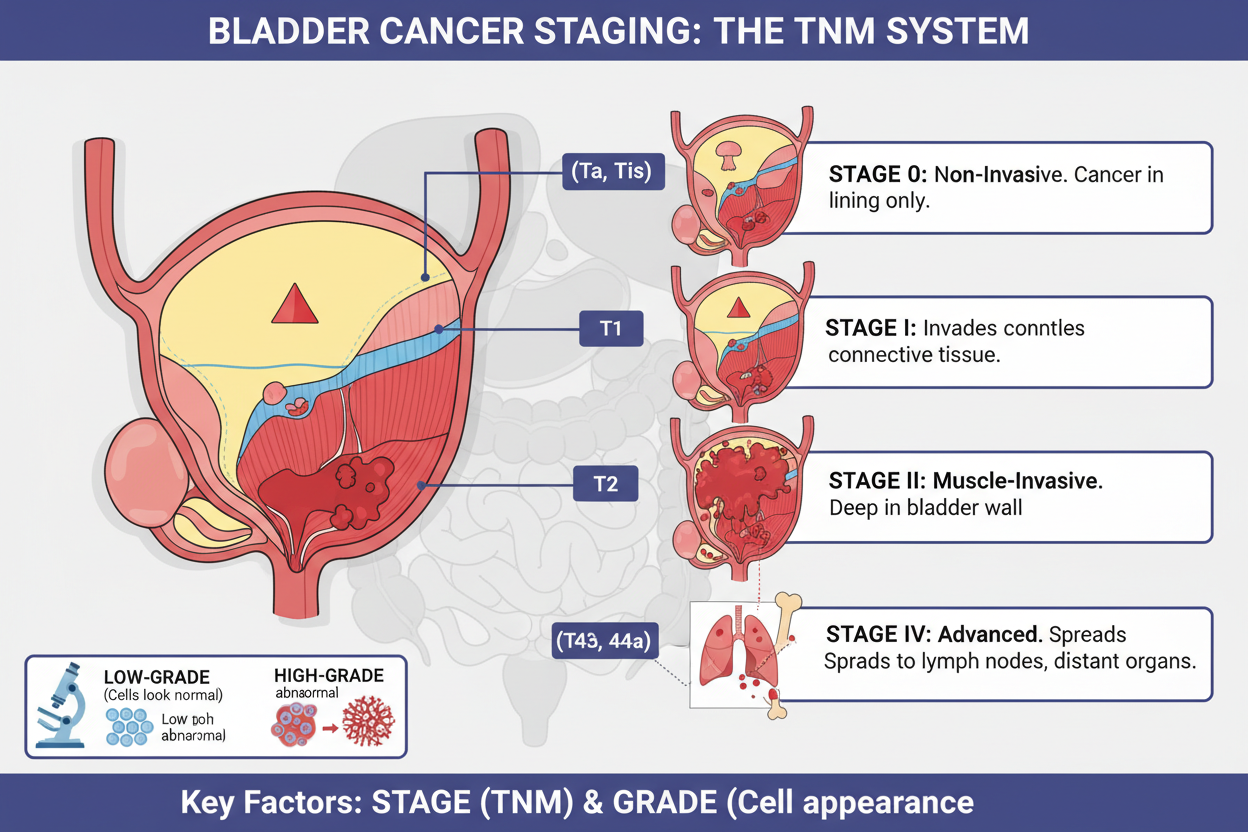 BLADDER CANCER STAGING: THE TNM SYSTEM

(Ta, Tis)

T1

T2

(T43, 44a)

STAGE 0: Non-Invasive. Cancer in lining only.

STAGE I: Invades conntles connective tissue.

STAGE II: Muscle-Invasive. Deep in bladder wall

STAGE IV: Advanced. Spreads Sprads to lymph nodes, distant organs.

LOW-GRADE (Cells look normal) Low poh abnaromal

HIGH-GRADE abnaormal

Key Factors: STAGE (TNM) & GRADE (Cell appearance